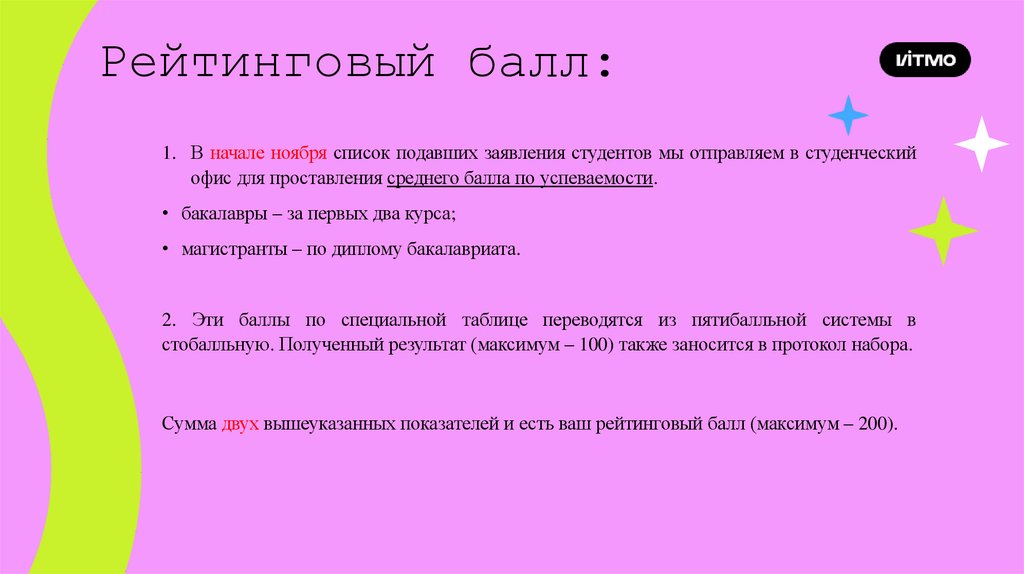 Рейтинговый балл:

ИТМО

1. В начале ноября список подавших заявления студентов мы отправляем в студенческий офис для проставления среднего балла по успеваемости.

• бакалавры – за первых два курса;

• магистранты – по диплому бакалавриата.

2. Эти баллы по специальной таблице переводятся из пятибалльной системы в стобалльную. Полученный результат (максимум – 100) также заносится в протокол набора.

Сумма двух вышеуказанных показателей и есть ваш рейтинговый балл (максимум – 200).